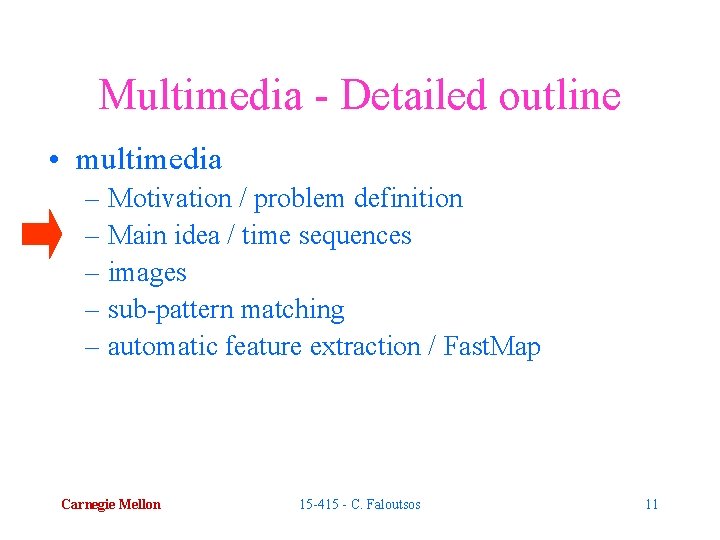 Multimedia - Detailed outline

• multimedia
– Motivation / problem definition
– Main idea / time sequences
– images
– sub-pattern matching
– automatic feature extraction / FastMap

Carnegie Mellon

15-415 - C. Faloutsos

11